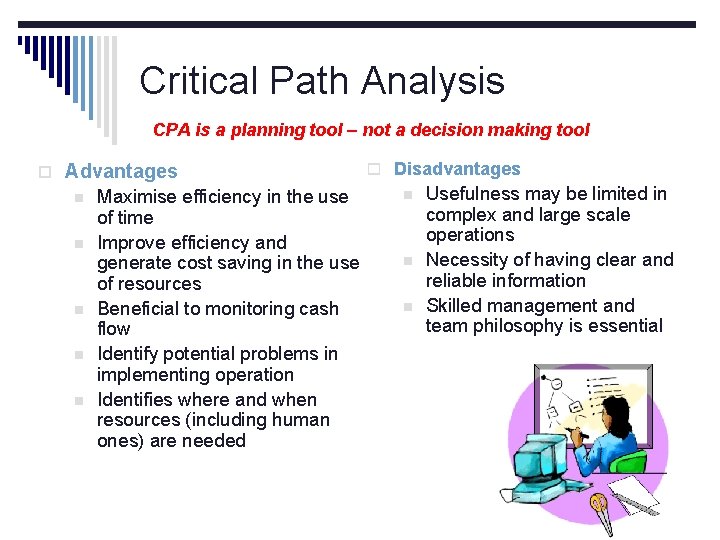 Critical Path Analysis

CPA is a planning tool – not a decision making tool

Advantages

Maximise efficiency in the use of time

Improve efficiency and generate cost saving in the use of resources

Beneficial to monitoring cash flow

Identify potential problems in implementing operation

Identifies where and when resources (including human ones) are needed

Disadvantages

Usefulness may be limited in complex and large scale operations

Necessity of having clear and reliable information

Skilled management and team philosophy is essential